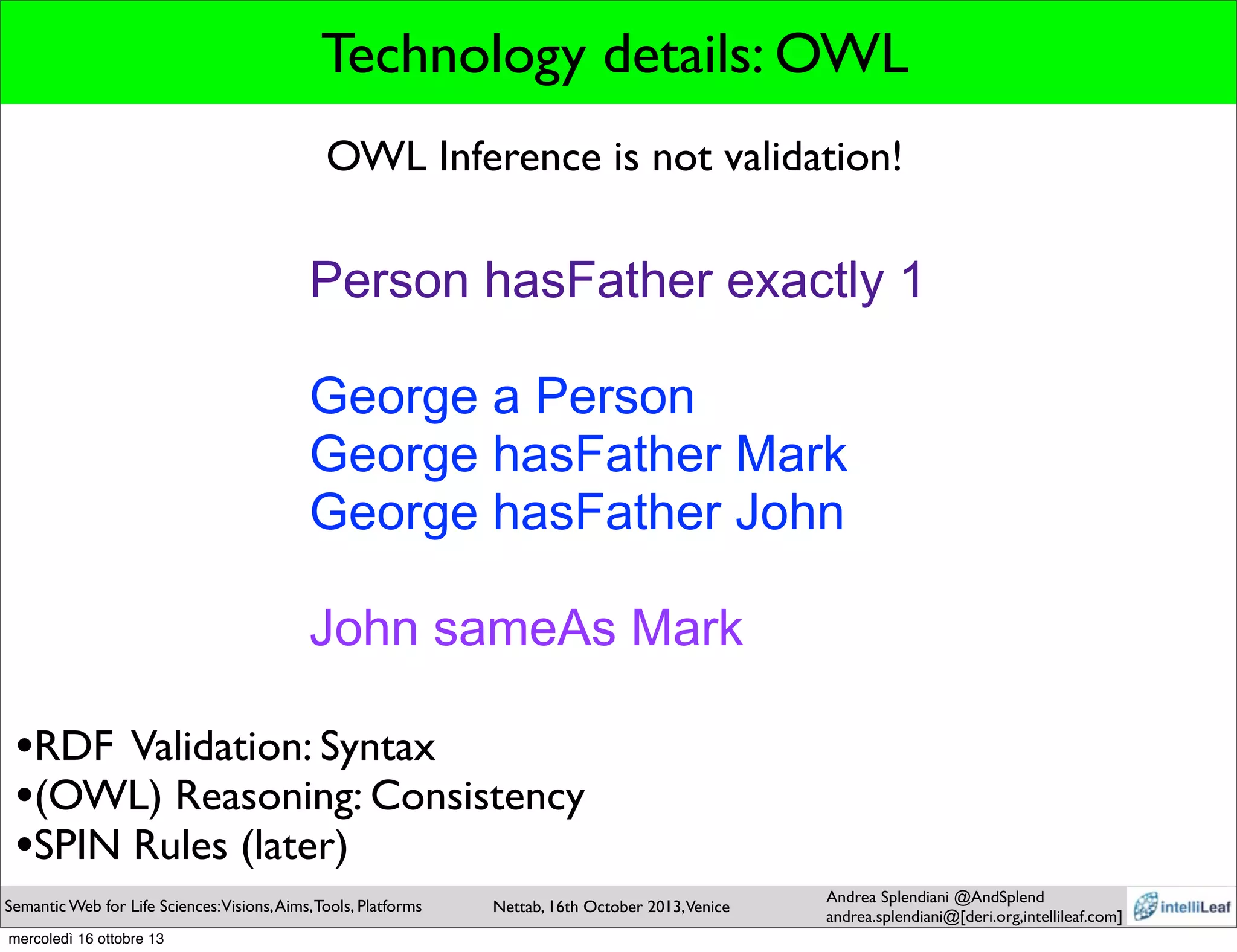 Technology details: OWL

OWL Inference is not validation!

Person hasFather exactly 1

George a Person
George hasFather Mark
George hasFather John

John sameAs Mark

•RDF Validation: Syntax
•(OWL) Reasoning: Consistency
•SPIN Rules (later)

Semantic Web for Life Sciences: Visions, Aims, Tools, Platforms

Nettab, 16th October 2013, Venice

Andrea Splendiani @AndSplend
andrea.splendiani@[deri.org,intellileaf.com]

intelliLeaf

mercoledì 16 ottobre 13